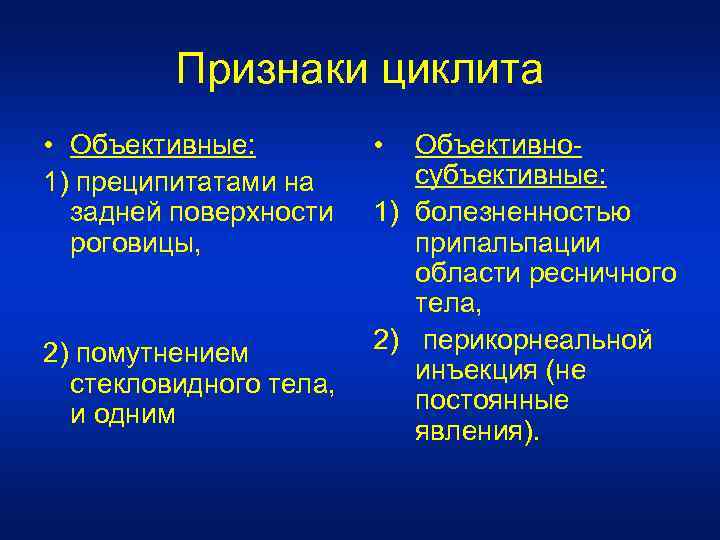 Признаки циклита

• Объективные:
1) преципитатами на задней поверхности роговицы,

2) помутнением стекловидного тела, и одним

• Объективно-субъективные:
1) болезненностью припальпации области ресничного тела,
2) перикорнеальной инъекция (не постоянные явления).